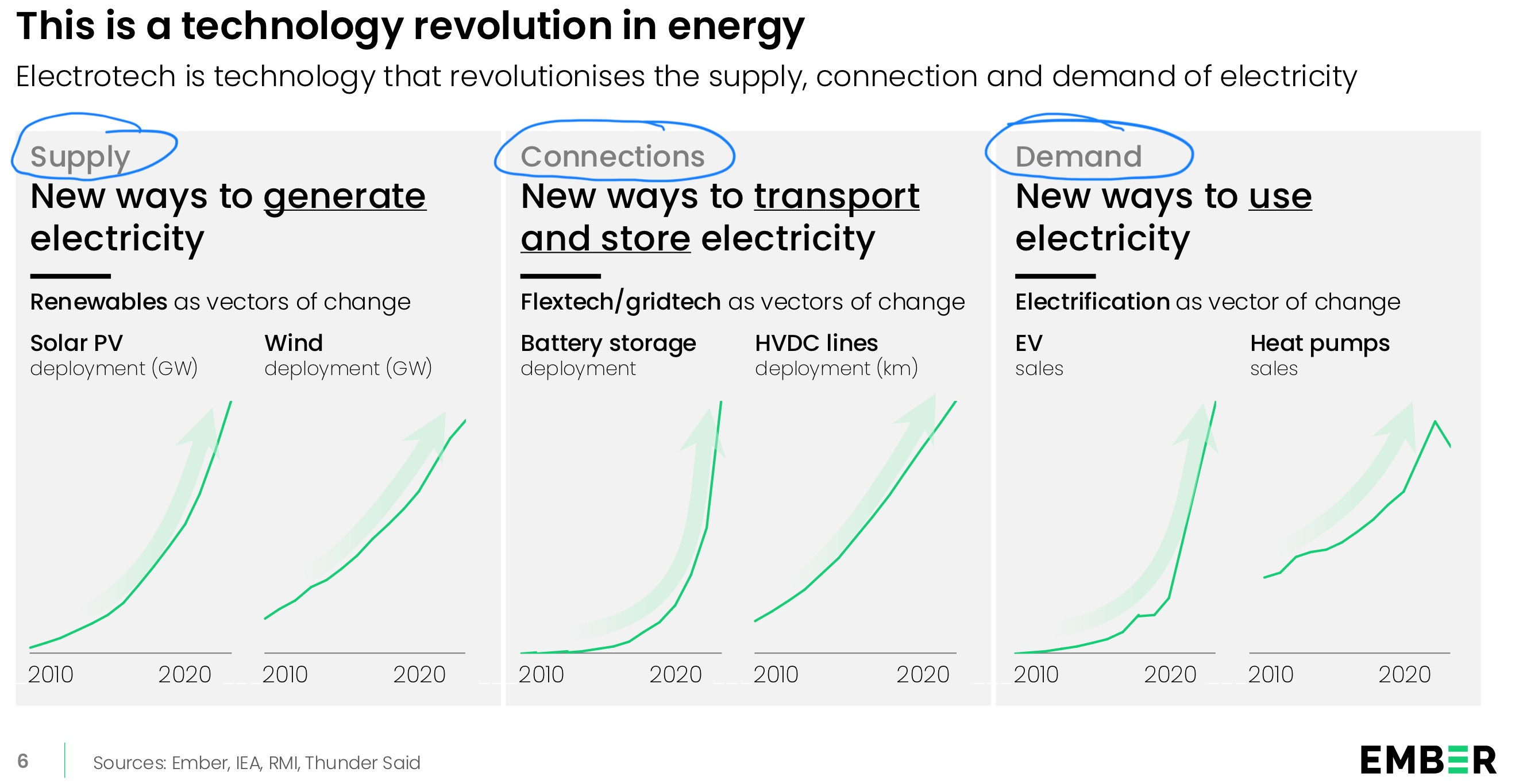 This is a technology revolution in energy

Electrotech is technology that revolutionises the supply, connection and demand of electricity

Supply

New ways to generate electricity

Renewables as vectors of change

Solar PV
deployment (GW)

2010 2020

Wind
deployment (GW)

2010 2020

Connections

New ways to transport and store electricity

Flextech/gridtech as vectors of change

Battery storage
deployment

2010 2020

HVDC lines
deployment (km)

2010 2020

Demand

New ways to use electricity

Electrification as vector of change

EV
sales

2010 2020

Heat pumps
sales

2010 2020

6

Sources: Ember, IEA, RMI, Thunder Said

EMBER